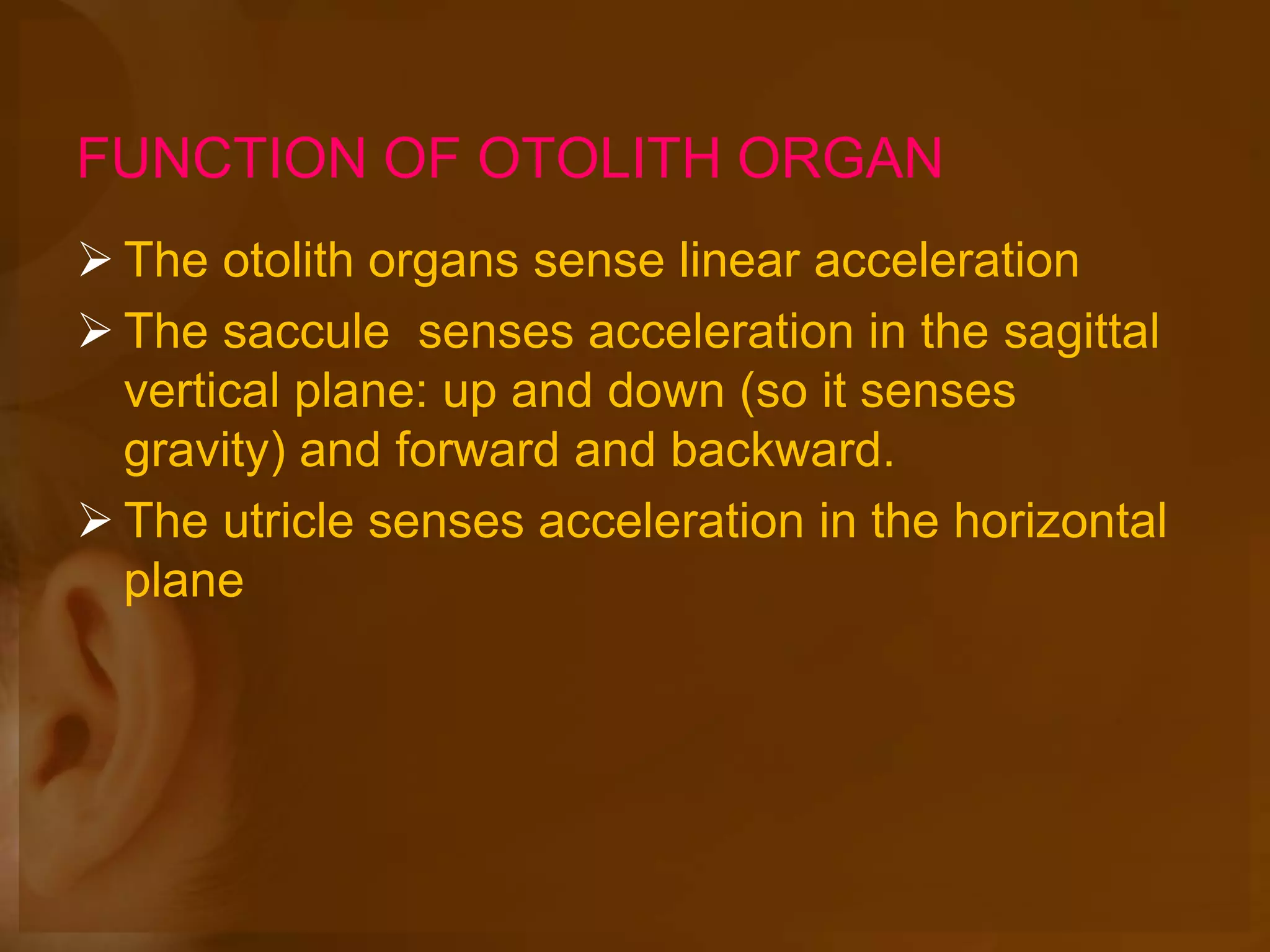 FUNCTION OF OTOLITH ORGAN

➢ The otolith organs sense linear acceleration

➢ The saccule senses acceleration in the sagittal vertical plane: up and down (so it senses gravity) and forward and backward.

➢ The utricle senses acceleration in the horizontal plane